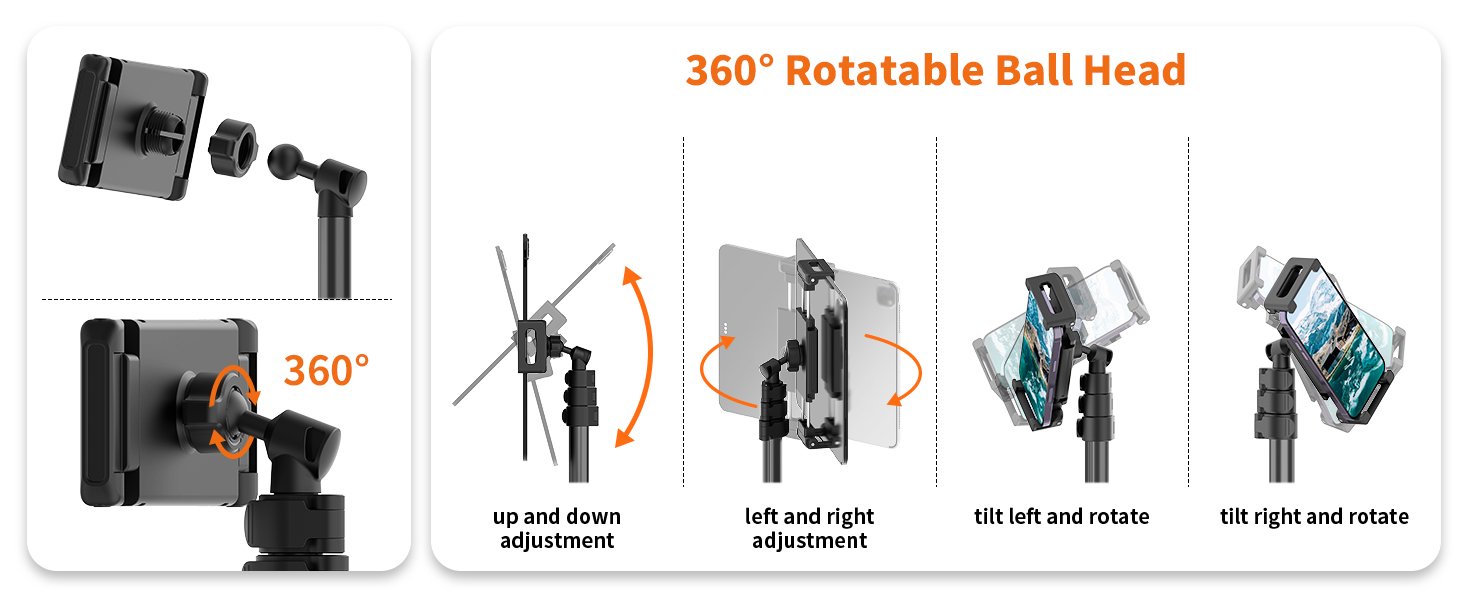 360°

360° Rotatable Ball Head

up and down adjustment

left and right adjustment

tilt left and rotate

tilt right and rotate